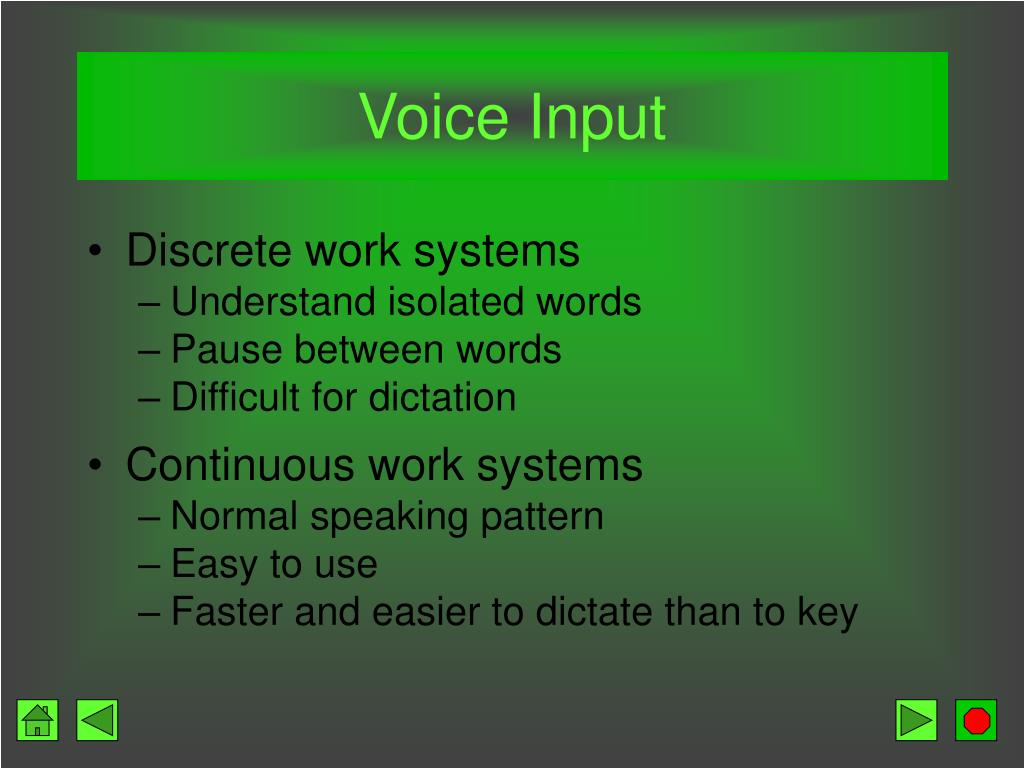 Voice Input

• Discrete work systems
– Understand isolated words
– Pause between words
– Difficult for dictation

• Continuous work systems
– Normal speaking pattern
– Easy to use
– Faster and easier to dictate than to key